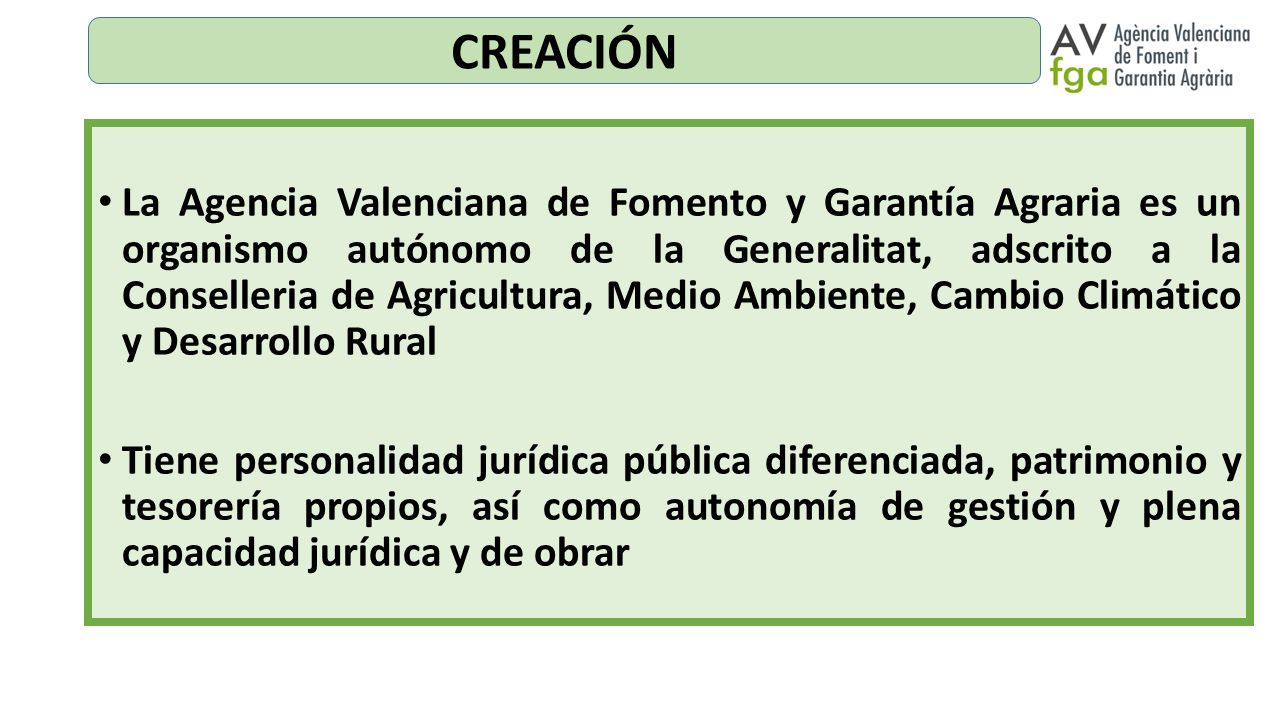 CREACIÓN

AV fga Agència Valenciana de Foment i Garantia Agrària

• La Agencia Valenciana de Fomento y Garantía Agraria es un organismo autónomo de la Generalitat, adscrito a la Conselleria de Agricultura, Medio Ambiente, Cambio Climático y Desarrollo Rural

• Tiene personalidad jurídica pública diferenciada, patrimonio y tesorería propios, así como autonomía de gestión y plena capacidad jurídica y de obrar